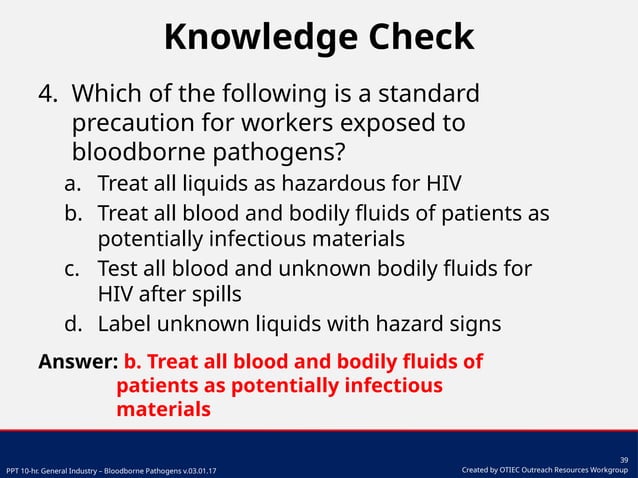 Knowledge Check

4. Which of the following is a standard precaution for workers exposed to bloodborne pathogens?

a. Treat all liquids as hazardous for HIV
b. Treat all blood and bodily fluids of patients as potentially infectious materials
c. Test all blood and unknown bodily fluids for HIV after spills
d. Label unknown liquids with hazard signs

Answer: b. Treat all blood and bodily fluids of patients as potentially infectious materials

PPT 10-hr. General Industry – Bloodborne Pathogens v.03.01.17

39

Created by OTIEC Outreach Resources Workgroup